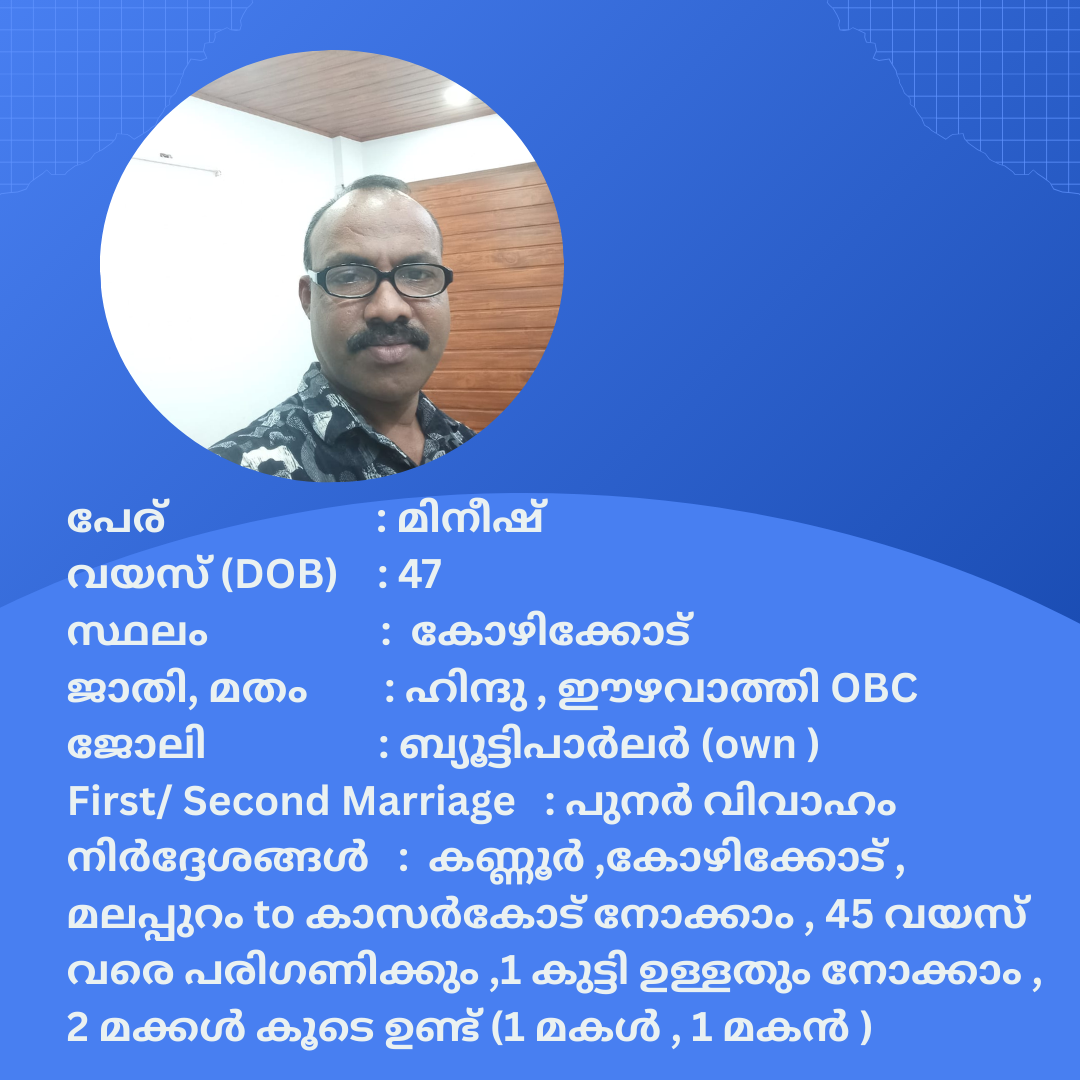 പേര് : മിനീഷ്
വയസ് (DOB) : 47
സ്ഥലം : കോഴിക്കോട്
ജാതി, മതം : ഹിന്ദു , ഈഴവാത്തി OBC
ജോലി : ബ്യൂട്ടിപാർലർ (own )
First/ Second Marriage : പുനർ വിവാഹം
നിർദ്ദേശങ്ങൾ : കണ്ണൂർ ,കോഴിക്കോട് , മലപ്പുറം to കാസർകോട് നോക്കാം , 45 വയസ് വരെ പരിഗണിക്കും ,1 കുട്ടി ഉള്ളതും നോക്കാം , 2 മക്കൾ കൂടെ ഉണ്ട് (1 മകൾ , 1 മകൻ )